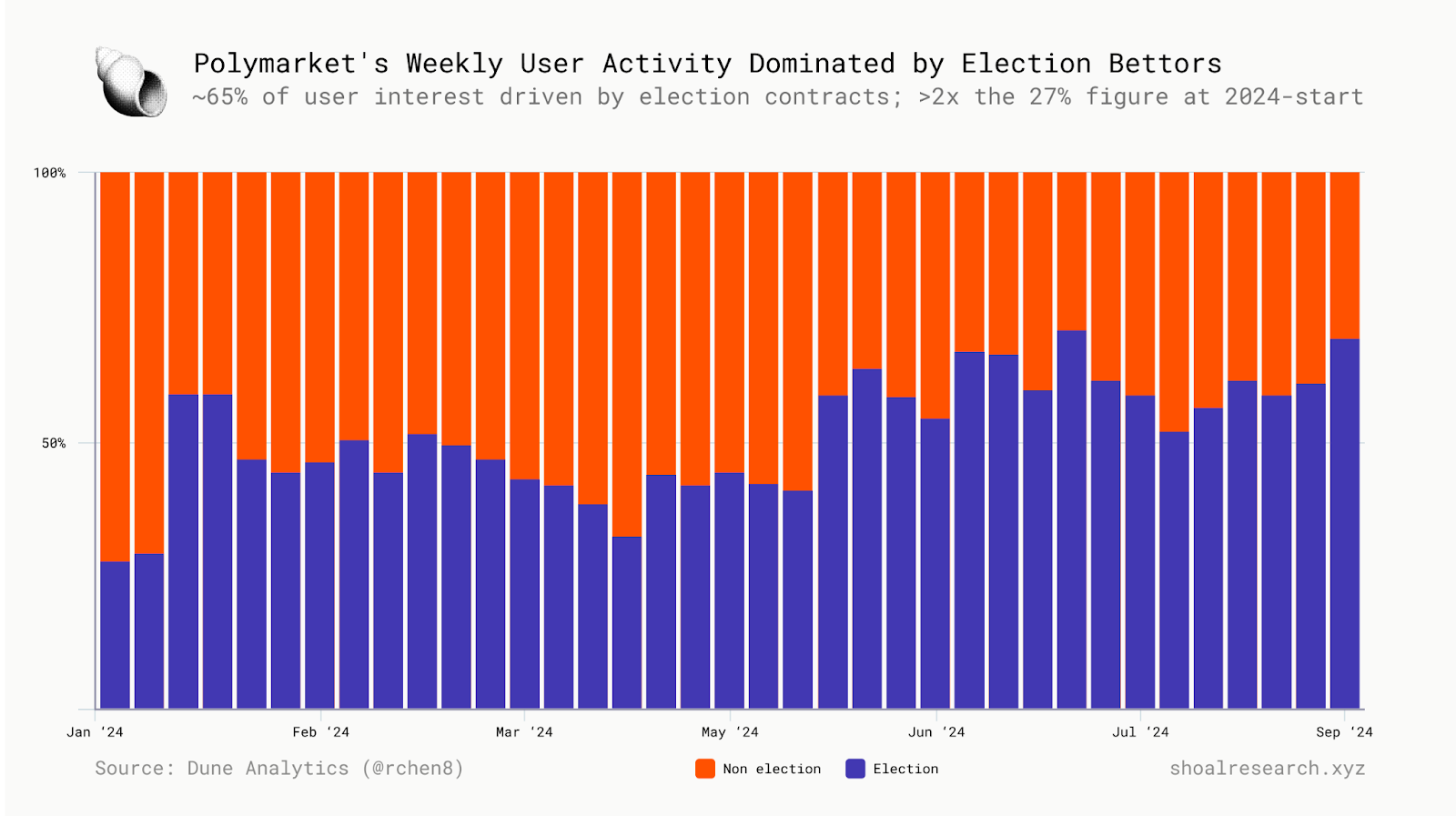 Polymarket's Weekly User Activity Dominated by Election Bettors
~65% of user interest driven by election contracts; >2x the 27% figure at 2024-start

100%
50%

Jan '24
Feb '24
Mar '24
May '24
Jun '24
Jul '24
Sep '24

Source: Dune Analytics (@rchen8)
Non election
Election
shoalresearch.xyz